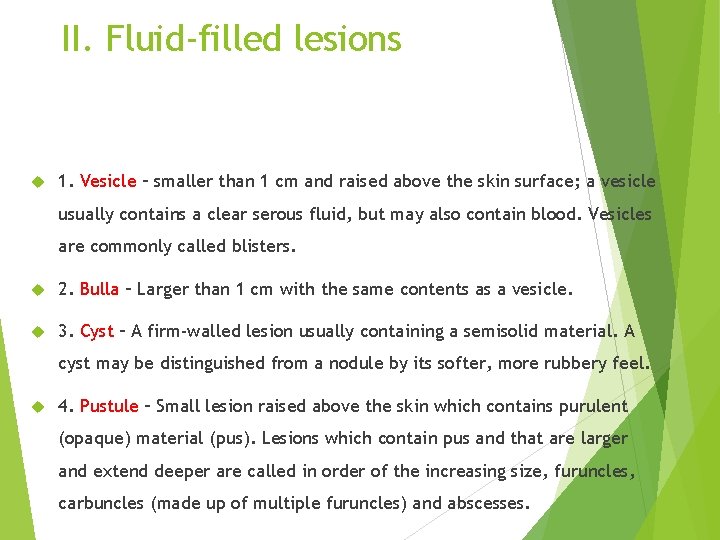 II. Fluid-filled lesions

1. Vesicle – smaller than 1 cm and raised above the skin surface; a vesicle usually contains a clear serous fluid, but may also contain blood. Vesicles are commonly called blisters.

2. Bulla – Larger than 1 cm with the same contents as a vesicle.

3. Cyst – A firm-walled lesion usually containing a semisolid material. A cyst may be distinguished from a nodule by its softer, more rubbery feel.

4. Pustule – Small lesion raised above the skin which contains purulent (opaque) material (pus). Lesions which contain pus and that are larger and extend deeper are called in order of the increasing size, furuncles, carbuncles (made up of multiple furuncles) and abscesses.